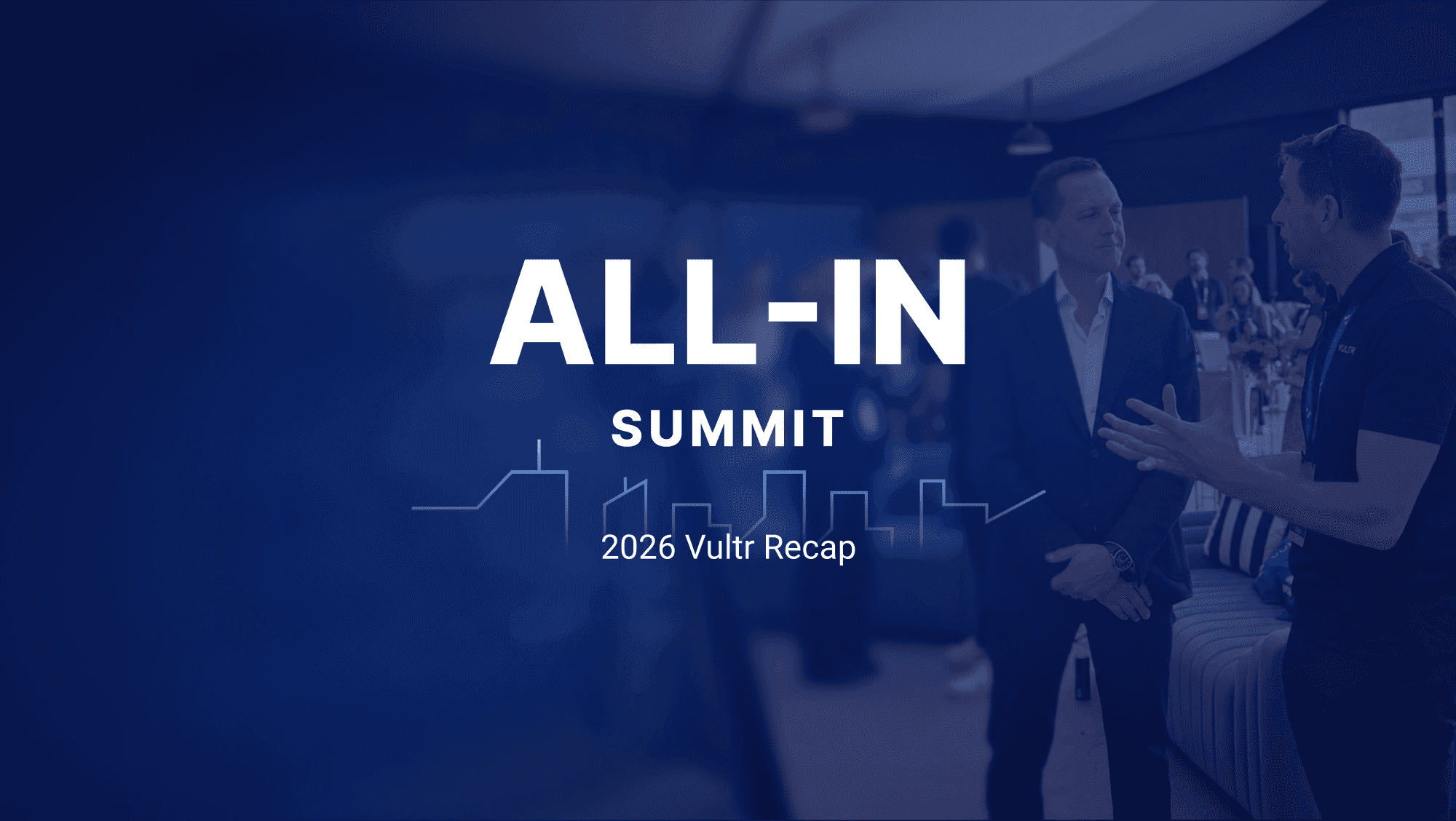 ALL-IN

SUMMIT

2026 Vultr Recap